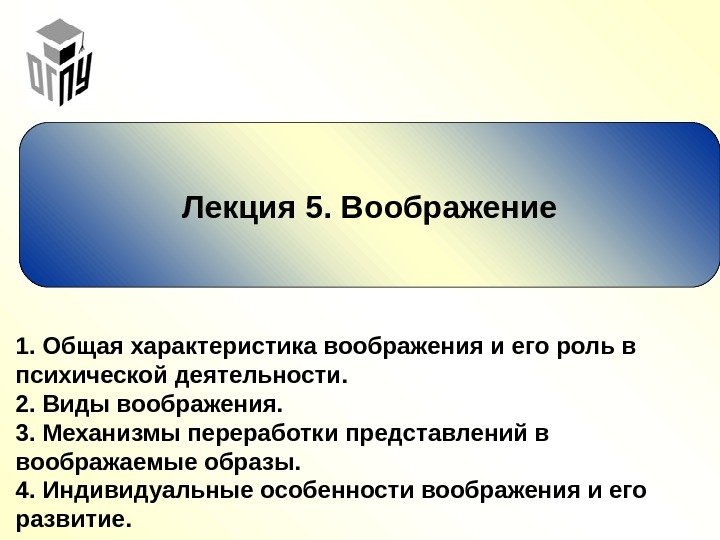 ОГПУ

Лекция 5. Воображение

1. Общая характеристика воображения и его роль в психической деятельности.
2. Виды воображения.
3. Механизмы переработки представлений в воображаемые образы.
4. Индивидуальные особенности воображения и его развитие.